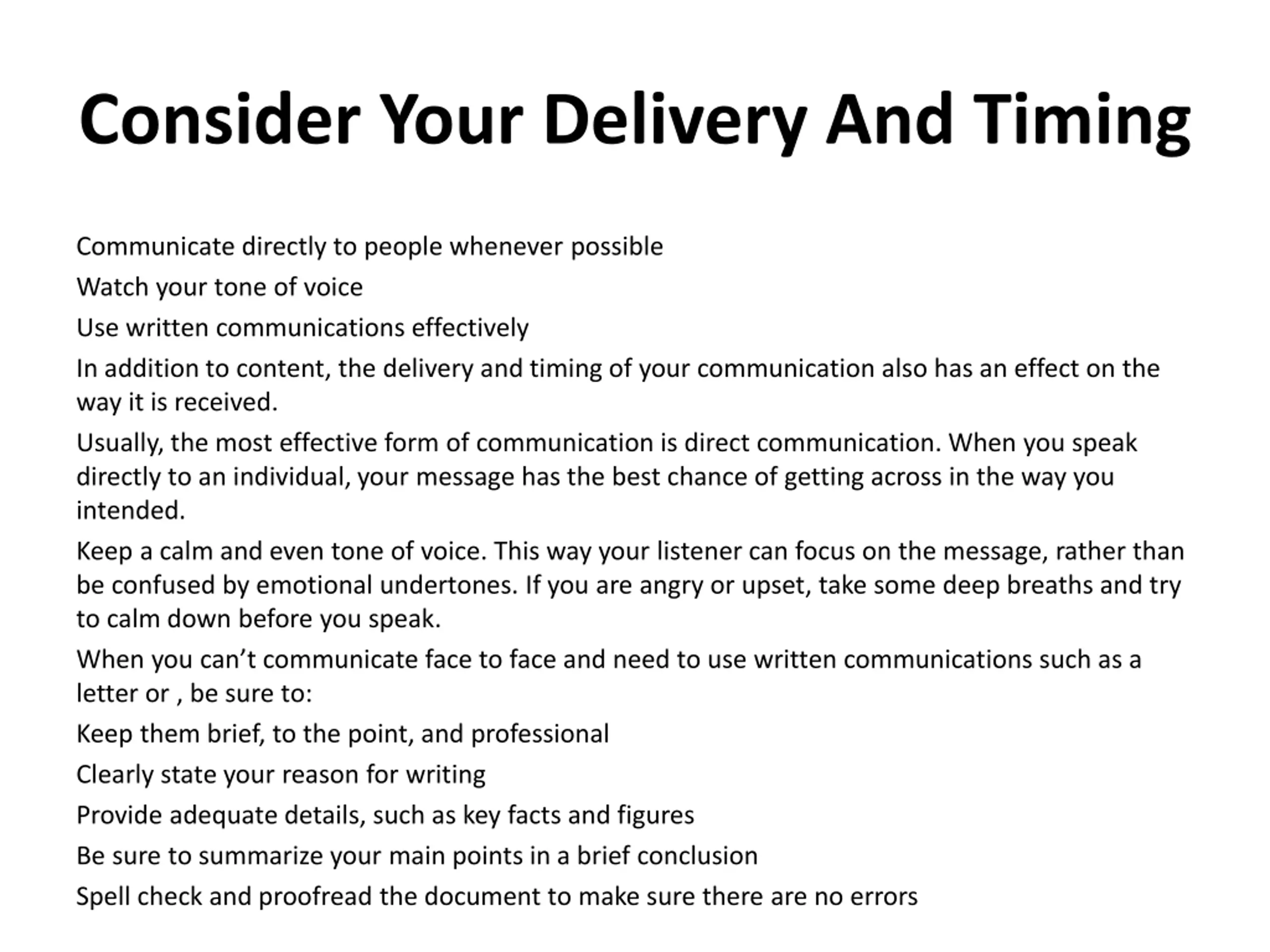 Consider Your Delivery And Timing

Communicate directly to people whenever possible

Watch your tone of voice

Use written communications effectively

In addition to content, the delivery and timing of your communication also has an effect on the way it is received.

Usually, the most effective form of communication is direct communication. When you speak directly to an individual, your message has the best chance of getting across in the way you intended.

Keep a calm and even tone of voice. This way your listener can focus on the message, rather than be confused by emotional undertones. If you are angry or upset, take some deep breaths and try to calm down before you speak.

When you can’t communicate face to face and need to use written communications such as a letter or , be sure to:

Keep them brief, to the point, and professional

Clearly state your reason for writing

Provide adequate details, such as key facts and figures

Be sure to summarize your main points in a brief conclusion

Spell check and proofread the document to make sure there are no errors